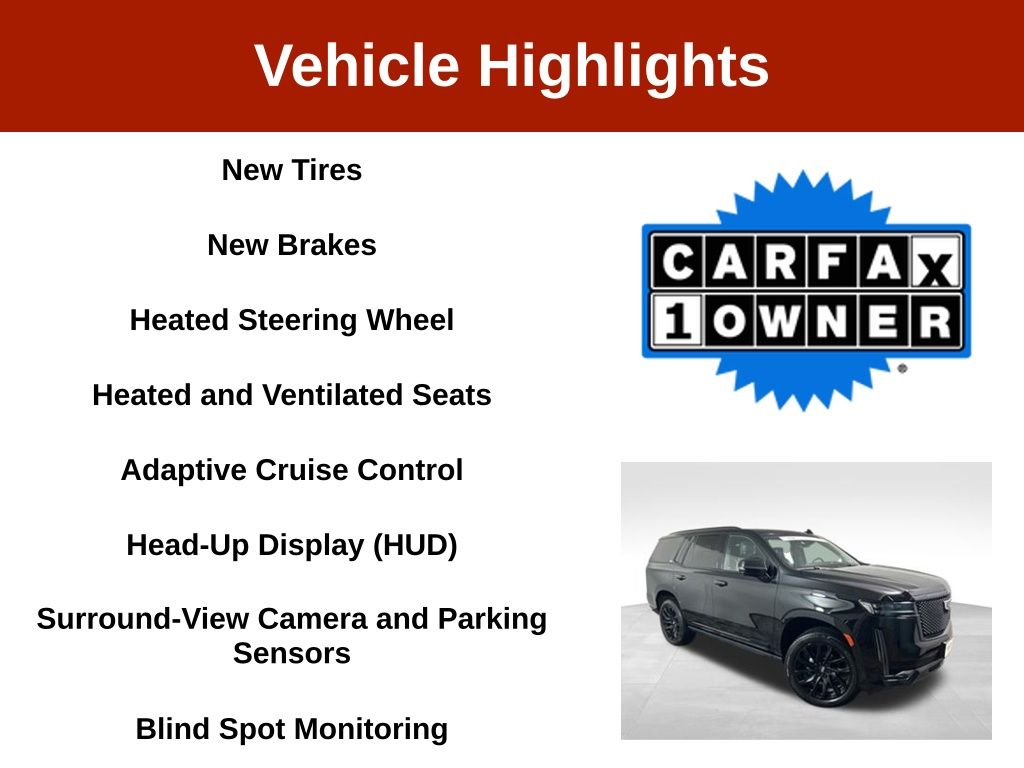 Vehicle Highlights

New Tires

New Brakes

Heated Steering Wheel

Heated and Ventilated Seats

Adaptive Cruise Control

Head-Up Display (HUD)

Surround-View Camera and Parking Sensors

Blind Spot Monitoring

CARFAX
1 OWNER